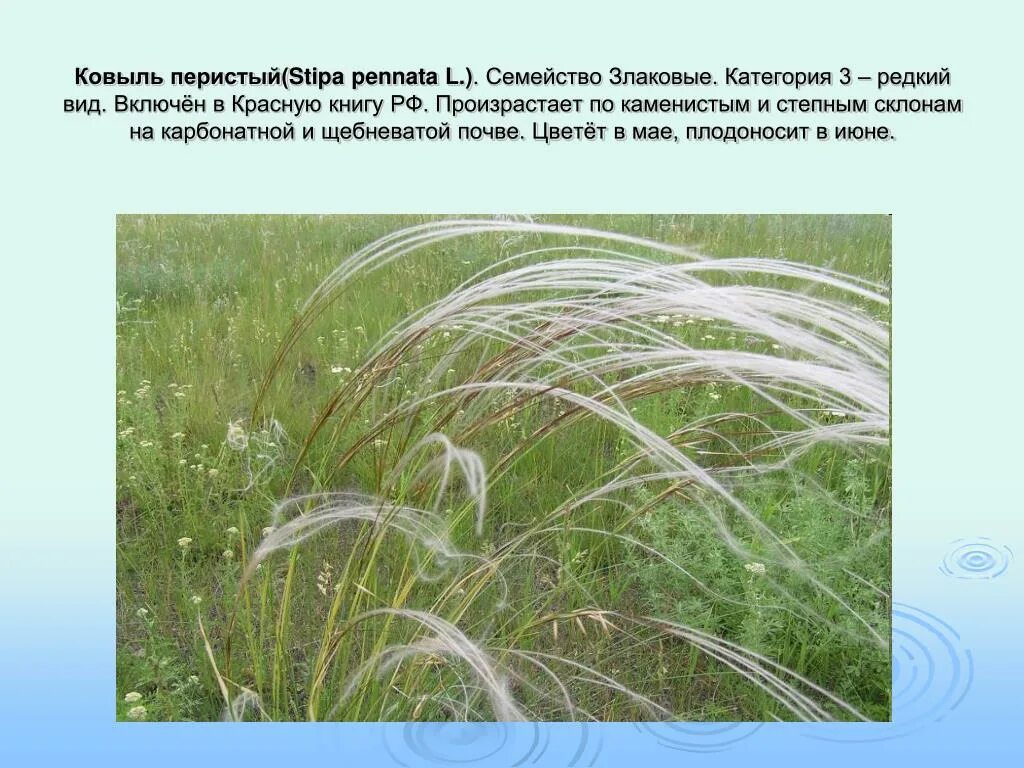 Ковыль перистый(Stipa pennata L.). Семейство Злаковые. Категория 3 – редкий вид. Включён в Красную книгу РФ. Произрастает по каменистым и степным склонам на карбонатной и щебневатой почве. Цветёт в мае, плодоносит в июне.